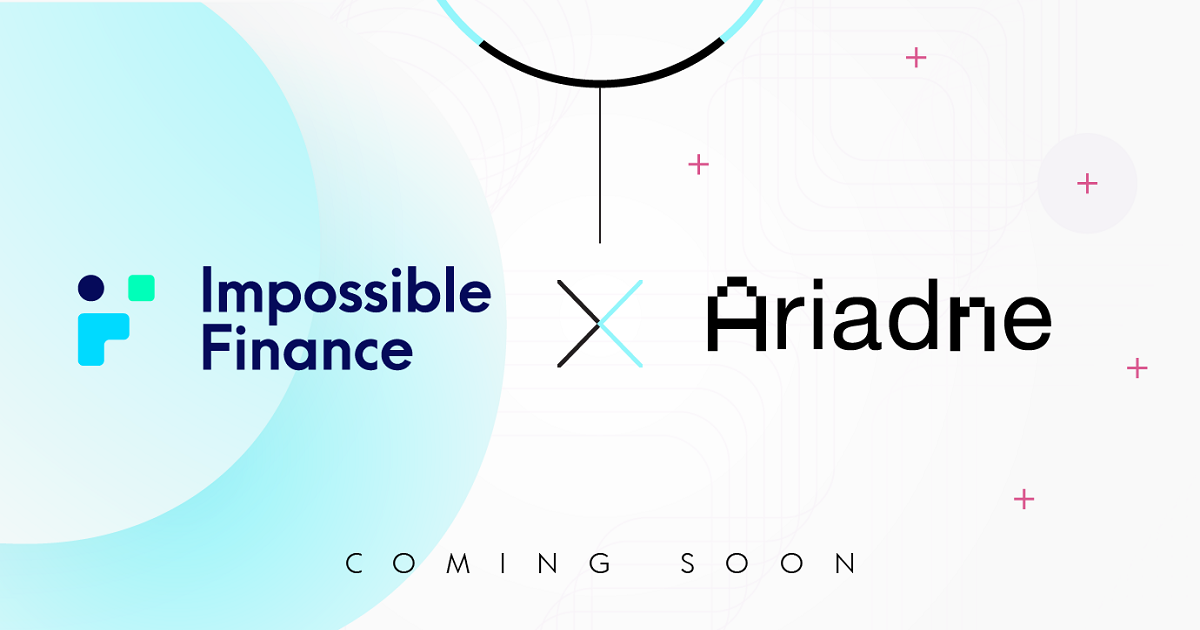 Impossible Finance

X

Ariadne

COMING SOON